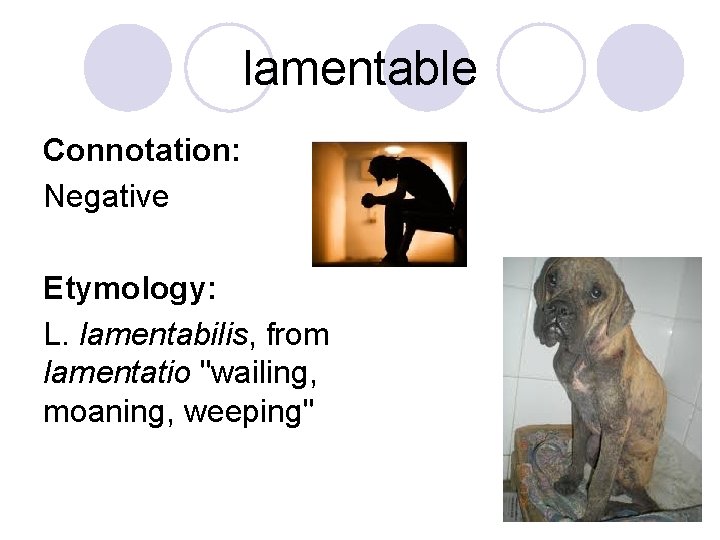 lamentable

Connotation:

Negative

Etymology:

L. lamentabilis, from lamentatio "wailing, moaning, weeping"